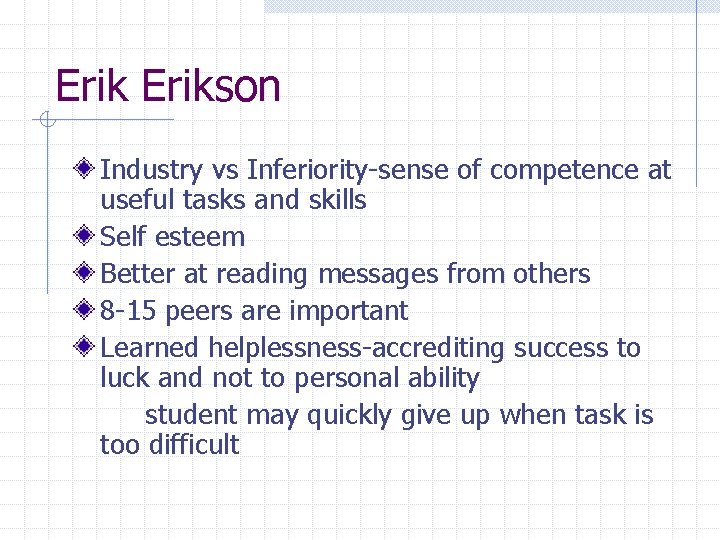 Erik Erikson

Industry vs Inferiority-sense of competence at useful tasks and skills

Self esteem

Better at reading messages from others

8-15 peers are important

Learned helplessness-accrediting success to luck and not to personal ability

student may quickly give up when task is too difficult